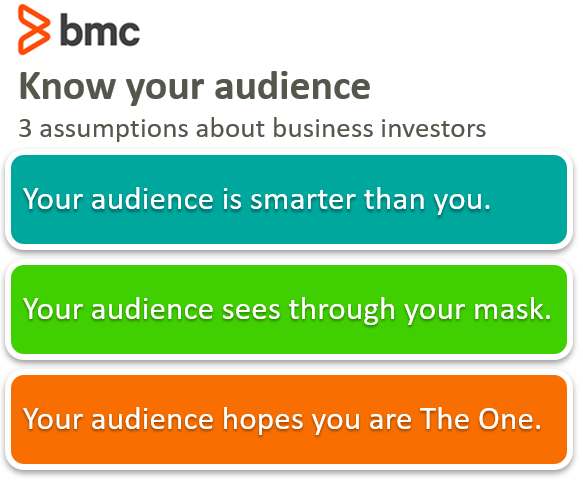 bmc

Know your audience

3 assumptions about business investors

Your audience is smarter than you.

Your audience sees through your mask.

Your audience hopes you are The One.